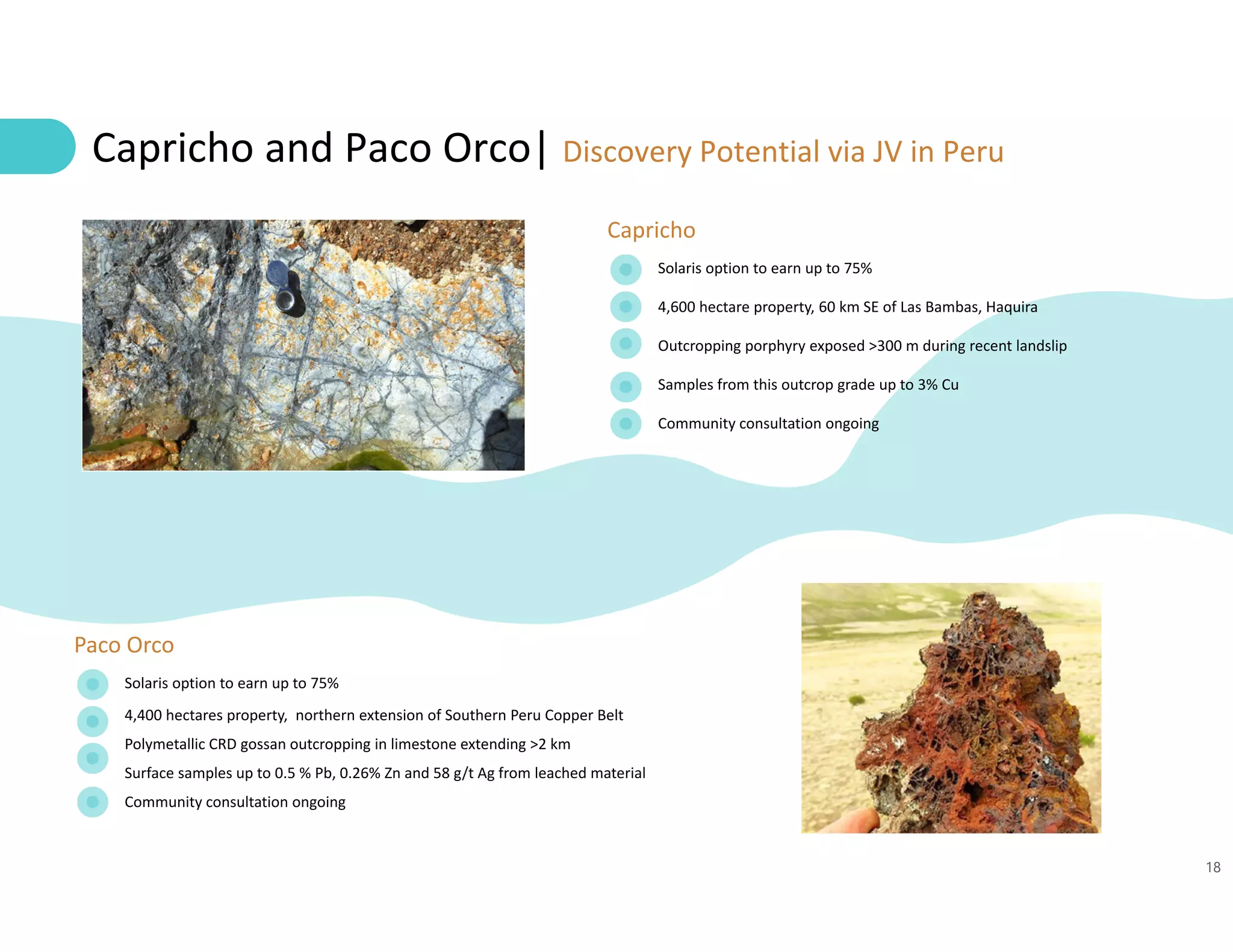 Capricho and Paco Orco| Discovery Potential via JV in Peru

Capricho

Solaris option to earn up to 75%

4,600 hectare property, 60 km SE of Las Bambas, Haquira

Outcropping porphyry exposed >300 m during recent landslip

Samples from this outcrop grade up to 3% Cu

Community consultation ongoing

Paco Orco

Solaris option to earn up to 75%

4,400 hectares property, northern extension of Southern Peru Copper Belt

Polymetallic CRD gossan outcropping in limestone extending >2 km

Surface samples up to 0.5 % Pb, 0.26% Zn and 58 g/t Ag from leached material

Community consultation ongoing

18